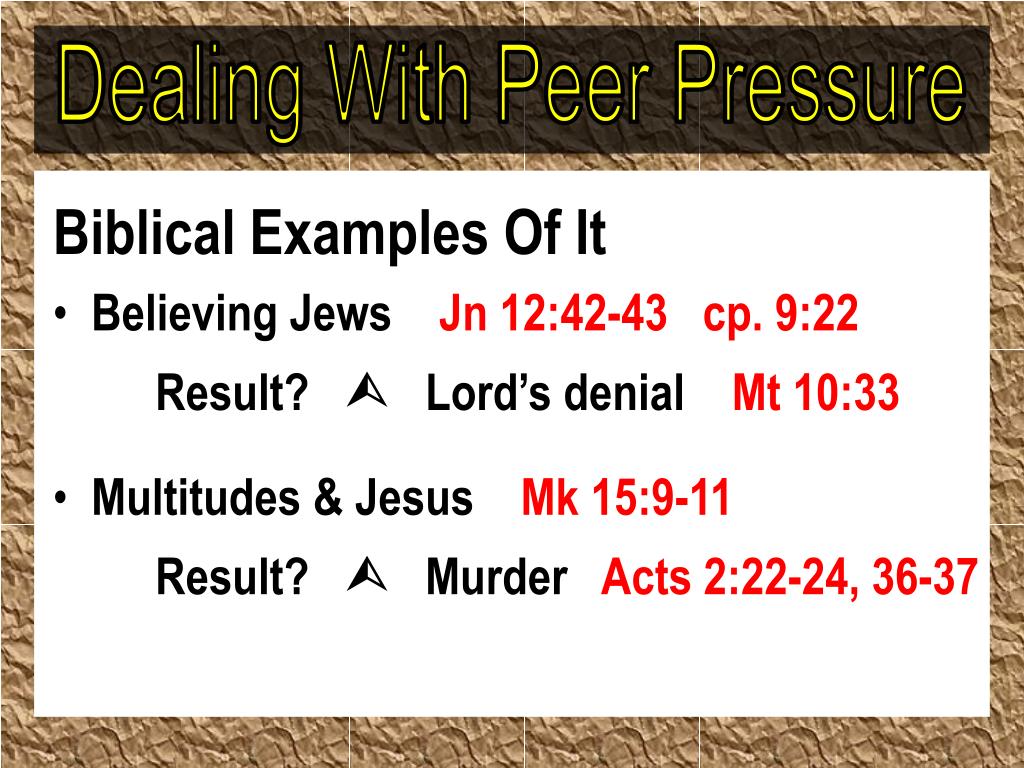 Dealing With Peer Pressure

Biblical Examples Of It

• Believing Jews Jn 12:42-43 cp. 9:22

Result? ⮙ Lord's denial Mt 10:33

• Multitudes & Jesus Mk 15:9-11

Result? ⮙ Murder Acts 2:22-24, 36-37